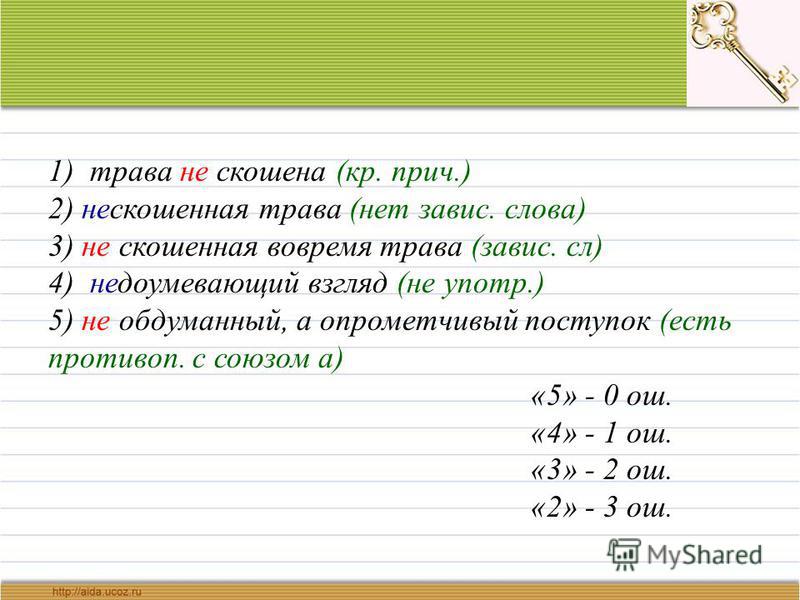 1) трава не скошена (кр. прич.)
2) нескошенная трава (нет завис. слова)
3) не скошенная вовремя трава (завис. сл)
4) недоумевающий взгляд (не употр.)
5) не обдуманный, а опрометчивый поступок (есть противоп. с союзом а)

«5» - 0 ош.
«4» - 1 ош.
«3» - 2 ош.
«2» - 3 ош.

MyShared

http://aida.ucoz.ru